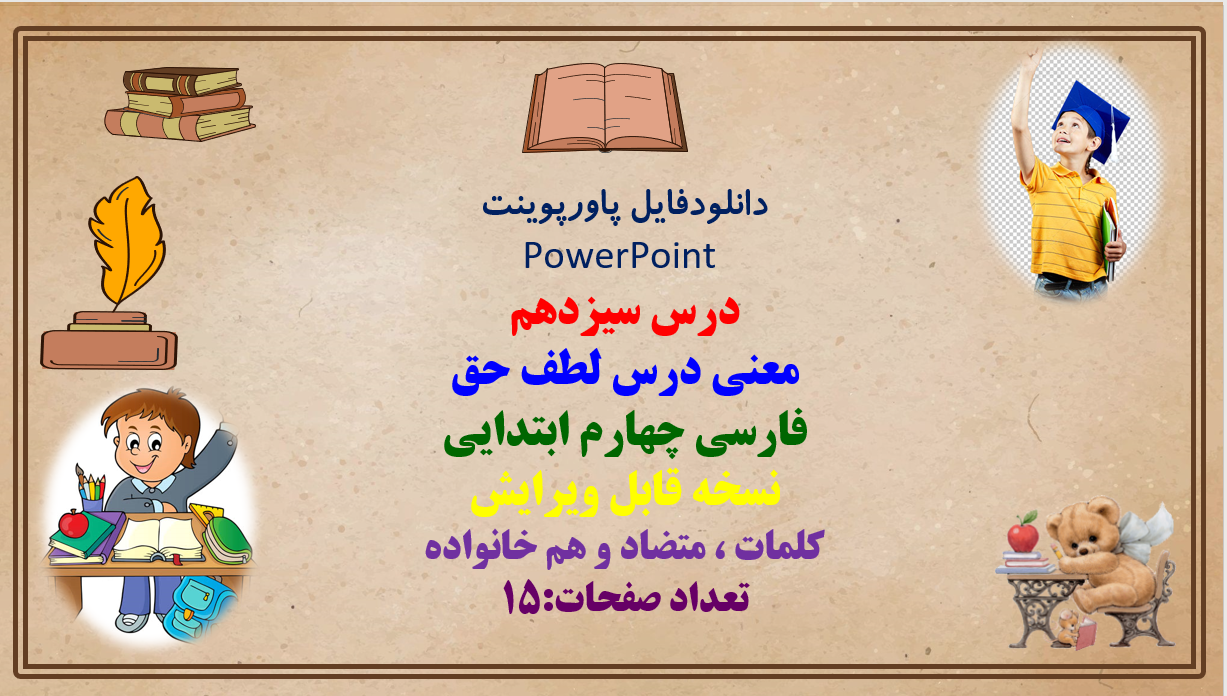 دانلودفایل پاورپوینت
PowerPoint
درس سیزدهم
معنی درس لطف حق
فارسی چهارم ابتدایی
نسخه قابل ویرایش
کلمات ، متضاد و هم خانواده
تعداد صفحات:۱۵